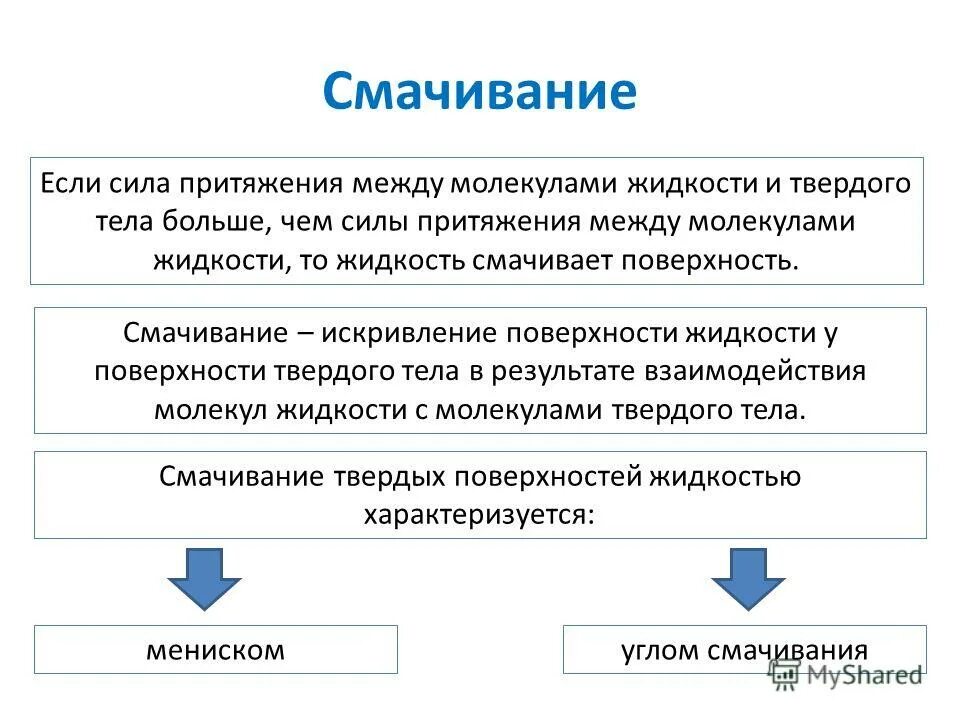 Смачивание

Если сила притяжения между молекулами жидкости и твердого тела больше, чем силы притяжения между молекулами жидкости, то жидкость смачивает поверхность.

Смачивание – искривление поверхности жидкости у поверхности твердого тела в результате взаимодействия молекул жидкости с молекулами твердого тела.

Смачивание твердых поверхностей жидкостью характеризуется:

мениском

углом смачивания

MyShared